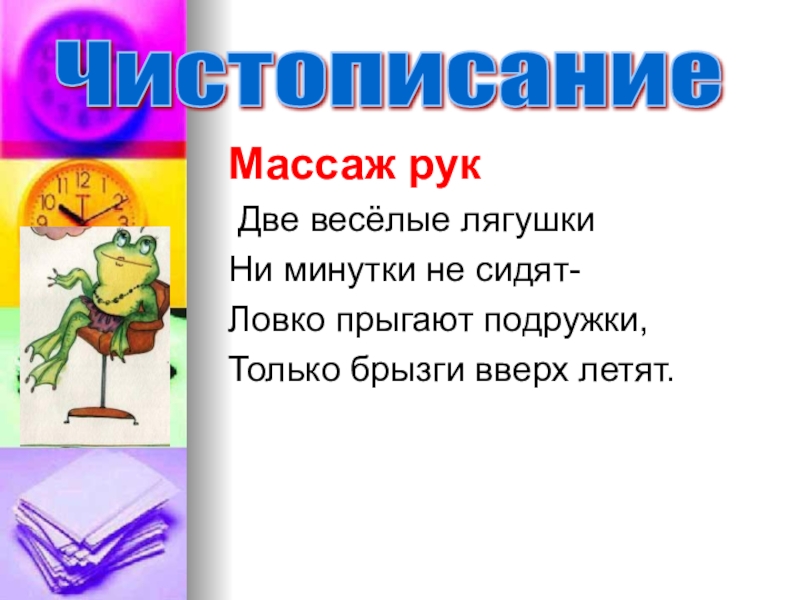 Чистописание

Массаж рук

Две весёлые лягушки
Ни минутки не сидят-
Ловко прыгают подружки,
Только брызги вверх летят.